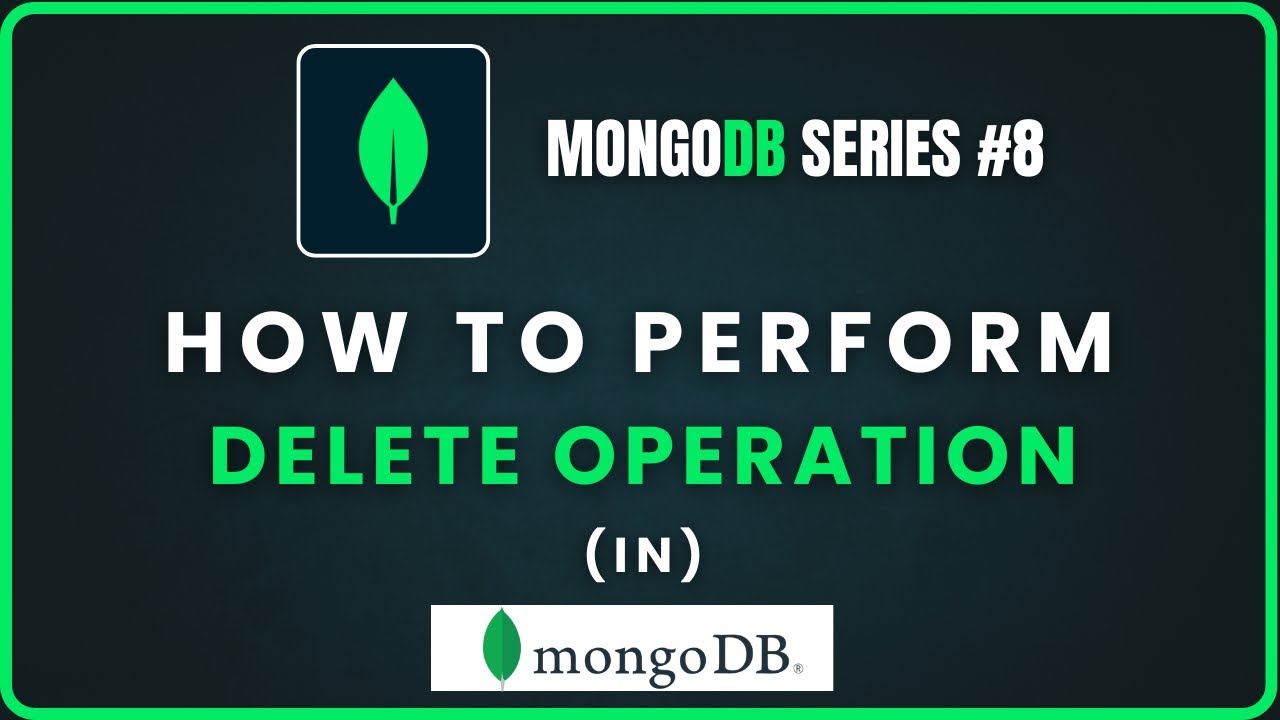 MONGODB SERIES #8

HOW TO PERFORM

DELETE OPERATION

(IN)

mongoDB®